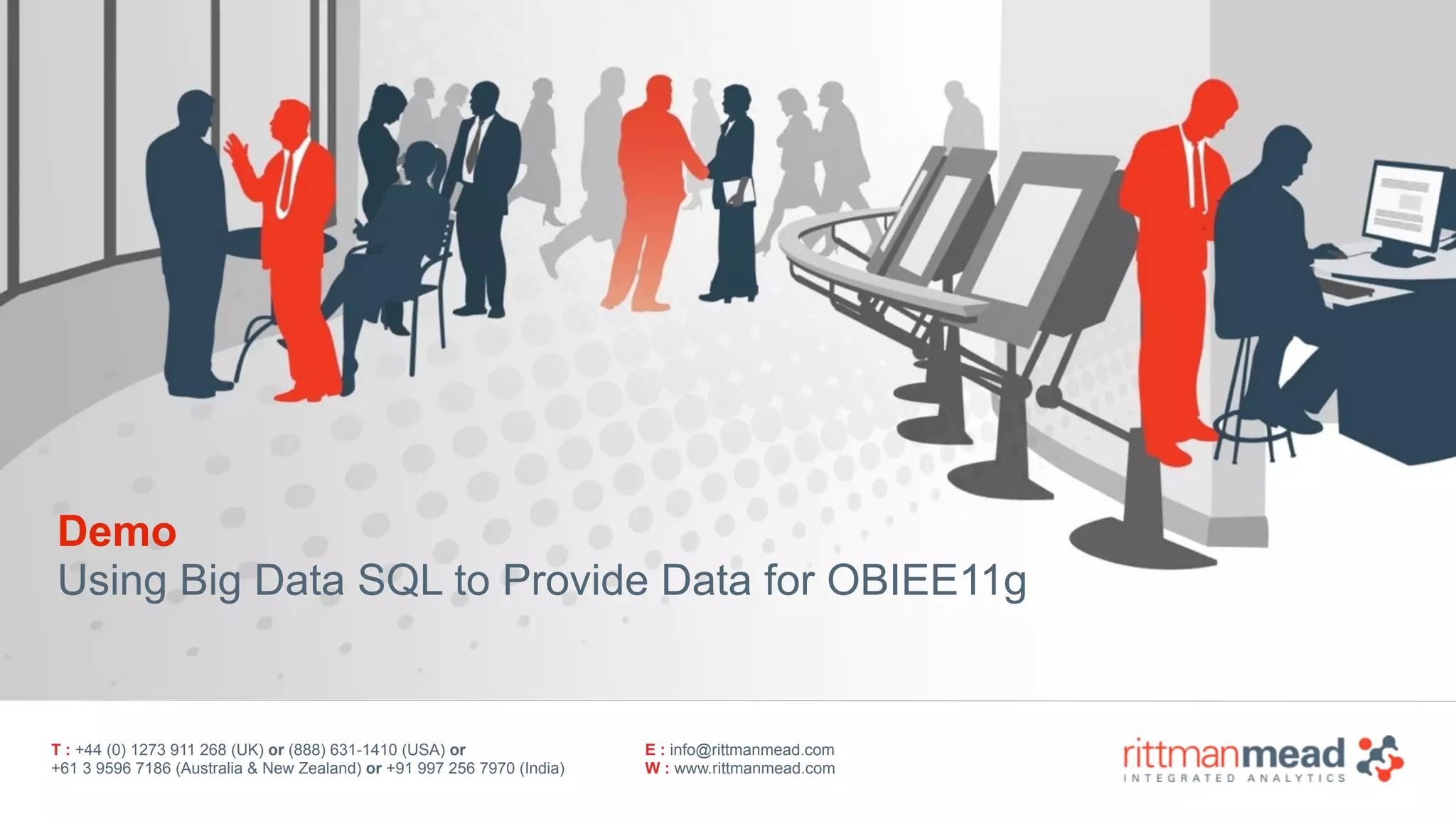 Demo
Using Big Data SQL to Provide Data for OBIEE11g

T : +44 (0) 1273 911 268 (UK) or (888) 631-1410 (USA) or
+61 3 9596 7186 (Australia & New Zealand) or +91 997 256 7970 (India)

E : info@rittmanmead.com
W : www.rittmanmead.com

rittmanmead
INTEGRATED ANALYTICS